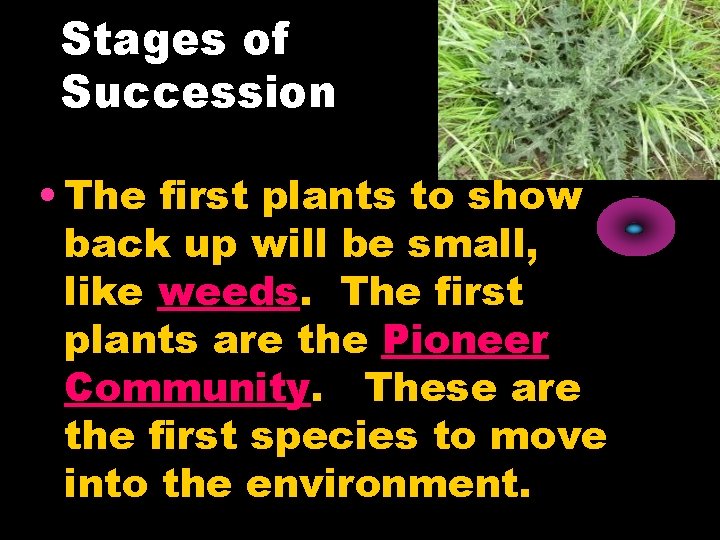 Stages of Succession

• The first plants to show back up will be small, like weeds. The first plants are the Pioneer Community. These are the first species to move into the environment.